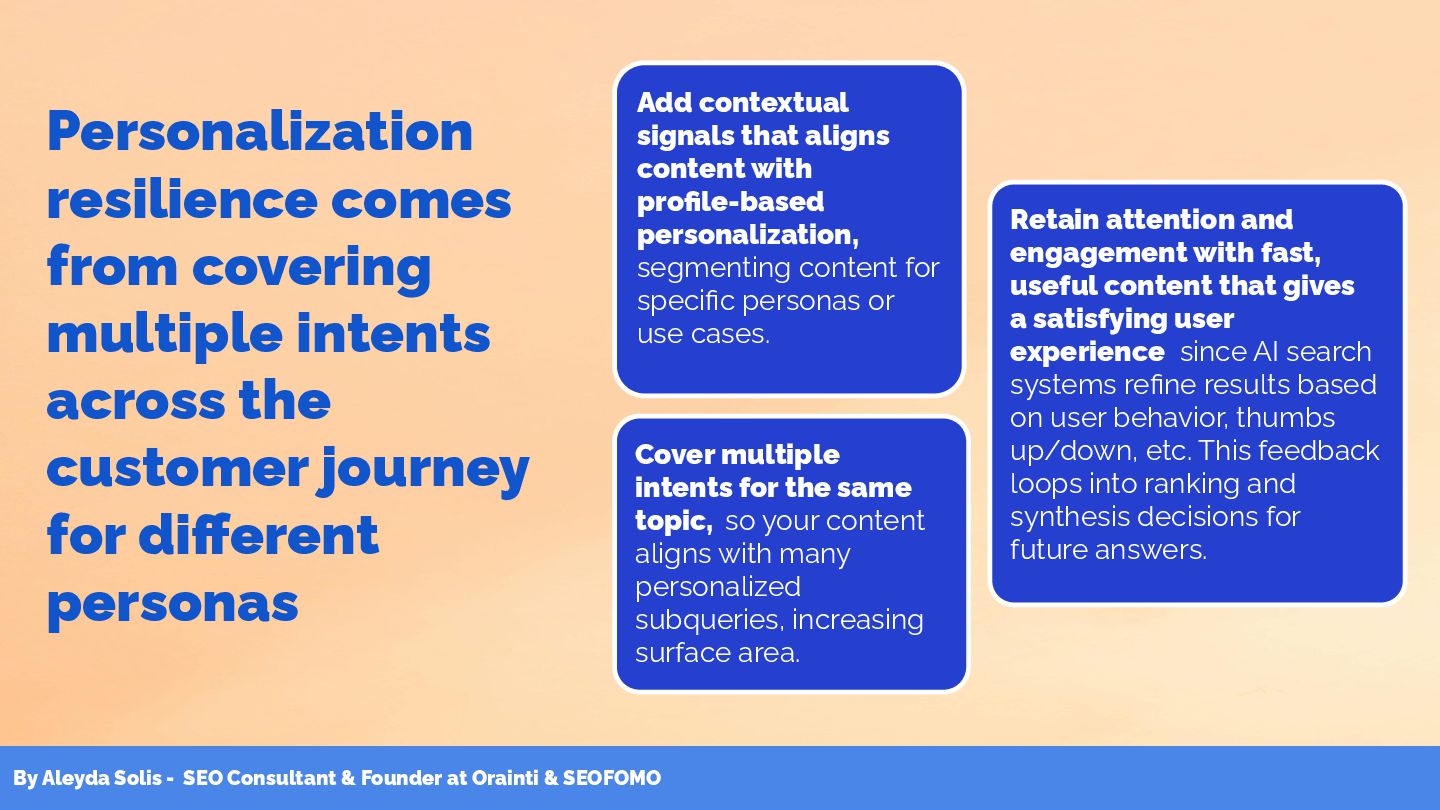 Personalization resilience comes from covering multiple intents across the customer journey for different personas

Add contextual signals that aligns content with profile-based personalization, segmenting content for specific personas or use cases.

Cover multiple intents for the same topic, so your content aligns with many personalized subqueries, increasing surface area.

Retain attention and engagement with fast, useful content that gives a satisfying user experience since AI search systems refine results based on user behavior, thumbs up/down, etc. This feedback loops into ranking and synthesis decisions for future answers.

By Aleyda Solis - SEO Consultant & Founder at Orainti & SEOFOMO